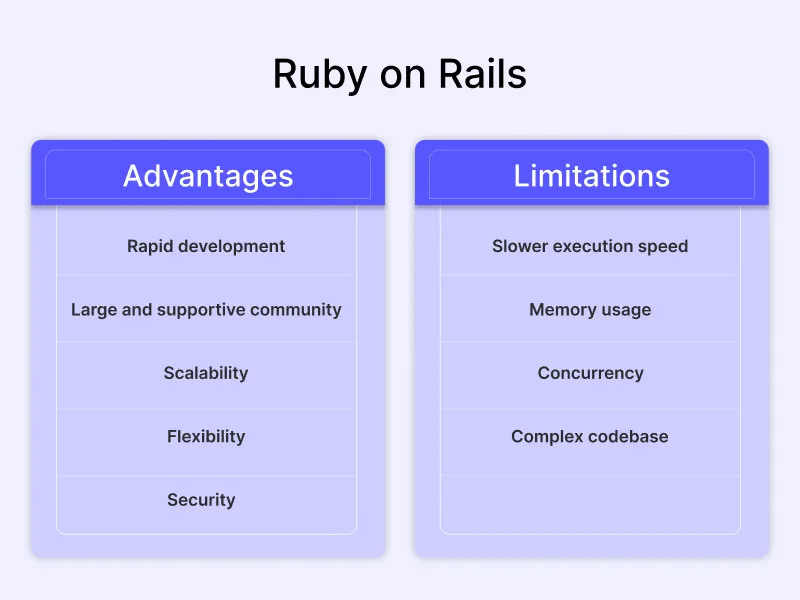 Ruby on Rails

Advantages

Rapid development

Large and supportive community

Scalability

Flexibility

Security

Limitations

Slower execution speed

Memory usage

Concurrency

Complex codebase